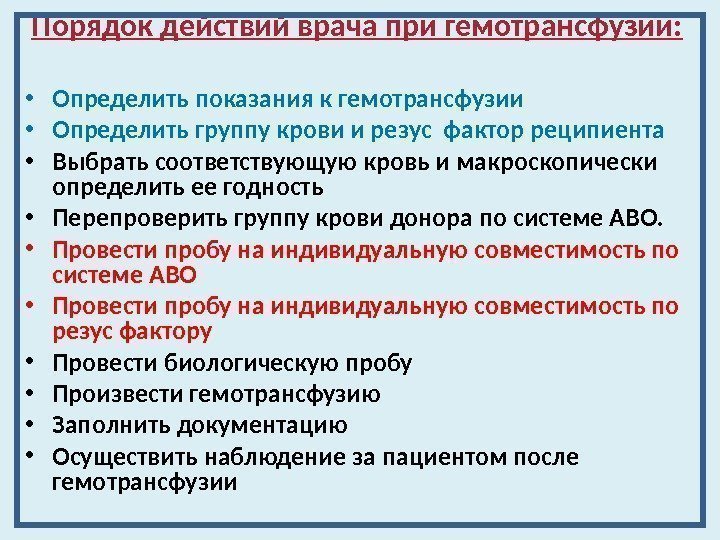 Порядок действий врача при гемотрансфузии:

• Определить показания к гемотрансфузии
• Определить группу крови и резус фактор реципиента
• Выбрать соответствующую кровь и макроскопически определить ее годность
• Перепроверить группу крови донора по системе АВО.
• Провести пробу на индивидуальную совместимость по системе АВО
• Провести пробу на индивидуальную совместимость по резус фактору
• Провести биологическую пробу
• Произвести гемотрансфузию
• Заполнить документацию
• Осуществить наблюдение за пациентом после гемотрансфузии